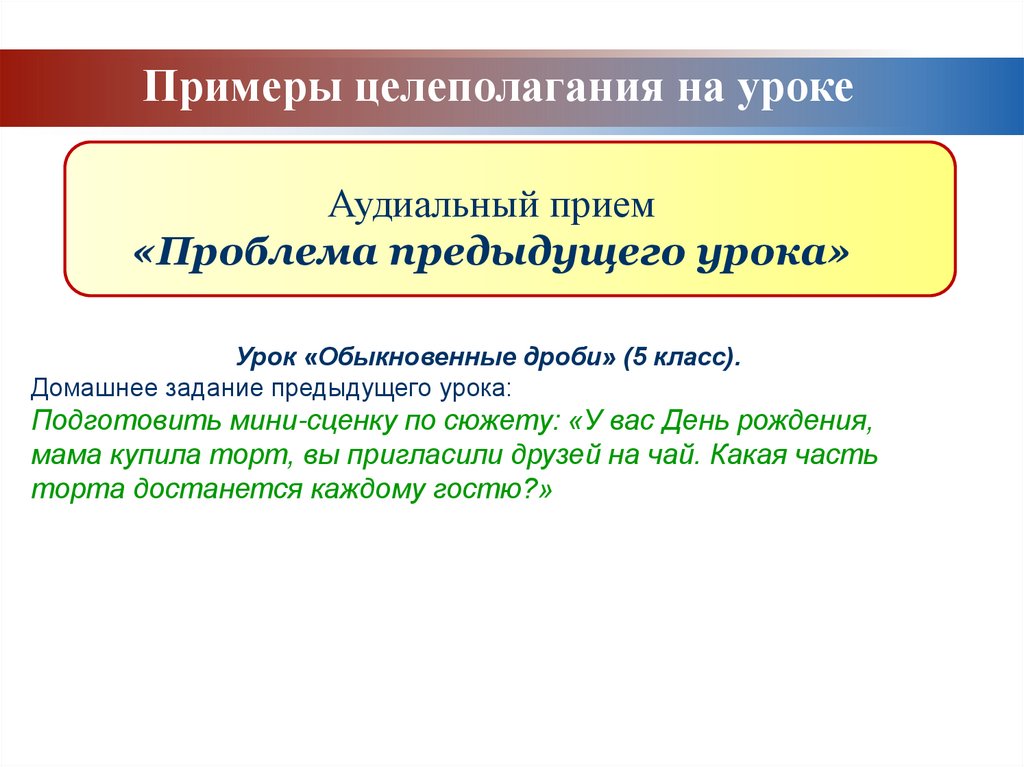 Примеры целеполагания на уроке

Аудиальный прием
«Проблема предыдущего урока»

Урок «Обыкновенные дроби» (5 класс).
Домашнее задание предыдущего урока:
Подготовить мини-сценку по сюжету: «У вас День рождения, мама купила торт, вы пригласили друзей на чай. Какая часть торта достанется каждому гостю?»